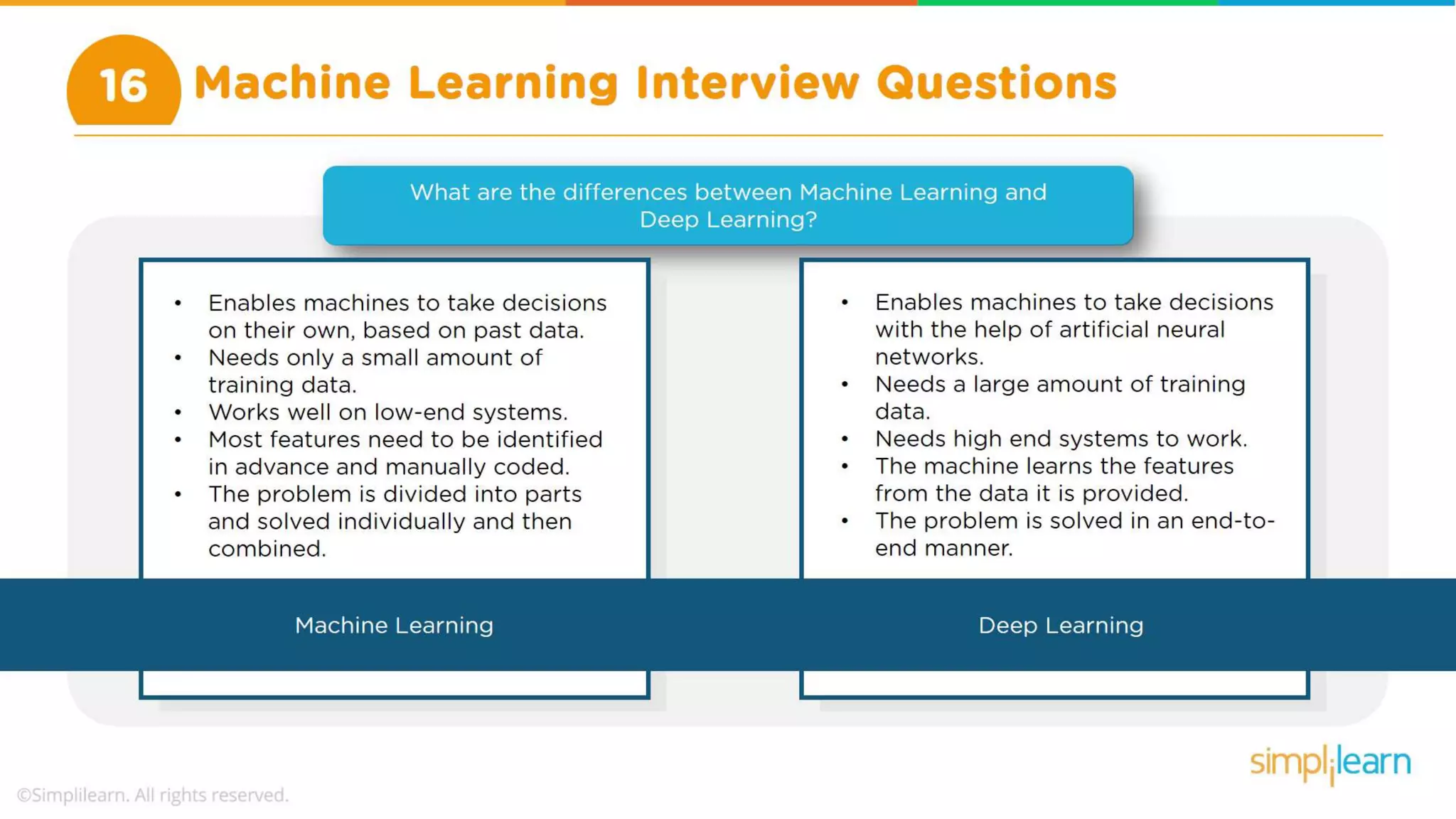 16 Machine Learning Interview Questions

What are the differences between Machine Learning and Deep Learning?

• Enables machines to take decisions on their own, based on past data.
• Needs only a small amount of training data.
• Works well on low-end systems.
• Most features need to be identified in advance and manually coded.
• The problem is divided into parts and solved individually and then combined.

Machine Learning

• Enables machines to take decisions with the help of artificial neural networks.
• Needs a large amount of training data.
• Needs high end systems to work.
• The machine learns the features from the data it is provided.
• The problem is solved in an end-to-end manner.

Deep Learning

simplilearn

©Simplilearn. All rights reserved.